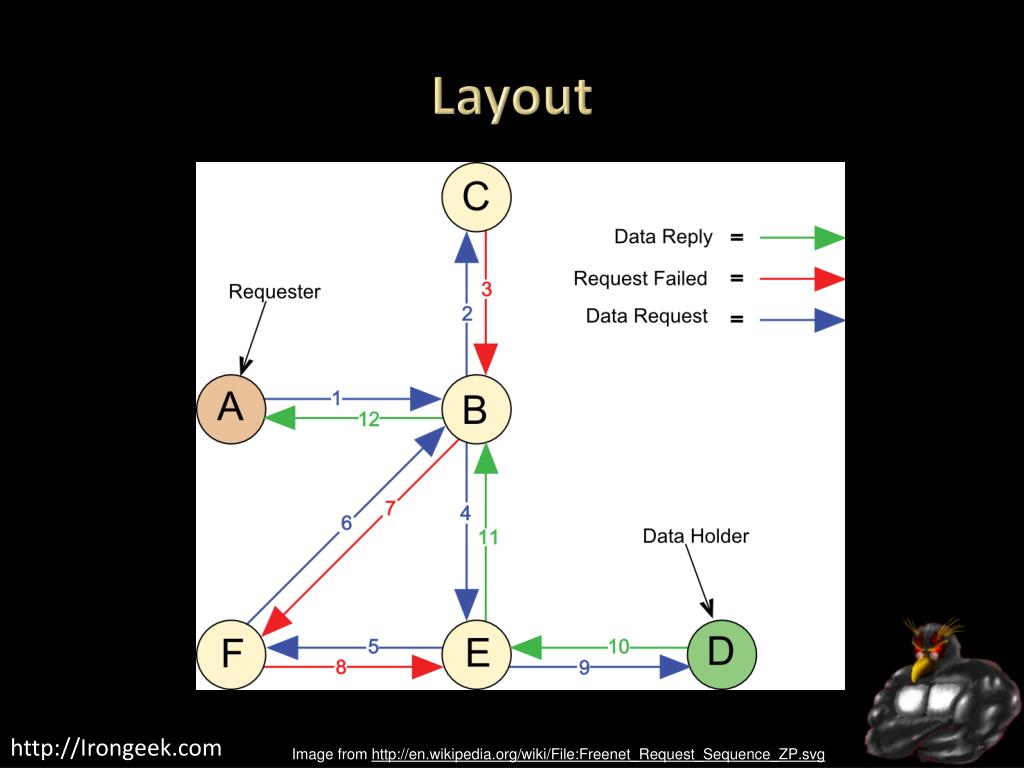 Layout

C

Data Reply =

Request Failed =

Data Request =

Requester

3

2

A

1

12

B

6

7

4

11

Data Holder

F

5

8

E

10

9

D

http://Irongeek.com

Image from http://en.wikipedia.org/wiki/File:Freenet_Request_Sequence_ZP.svg